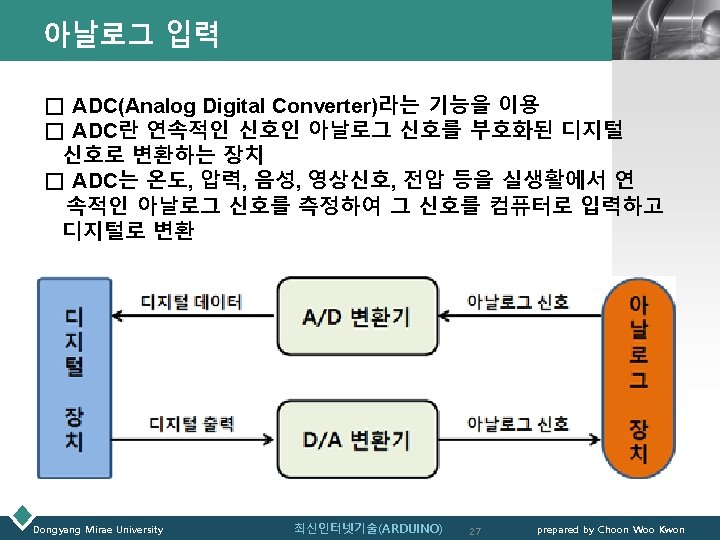 아날로그 입력

□ ADC(Analog Digital Converter)라는 기능을 이용
□ ADC란 연속적인 신호인 아날로그 신호를 부호화된 디지털 신호로 변환하는 장치
□ ADC는 온도, 압력, 음성, 영상신호, 전압 등을 실생활에서 연속적인 아날로그 신호를 측정하여 그 신호를 컴퓨터로 입력하고 디지털로 변환

디지털 장치

디지털 데이터

A/D 변환기

아날로그 신호

디지털 출력

D/A 변환기

아날로그 신호

아날로그 장치

Dongyang Mirae University
최신인터넷기술(ARDUINO)
27
prepared by Choon Woo Kwon